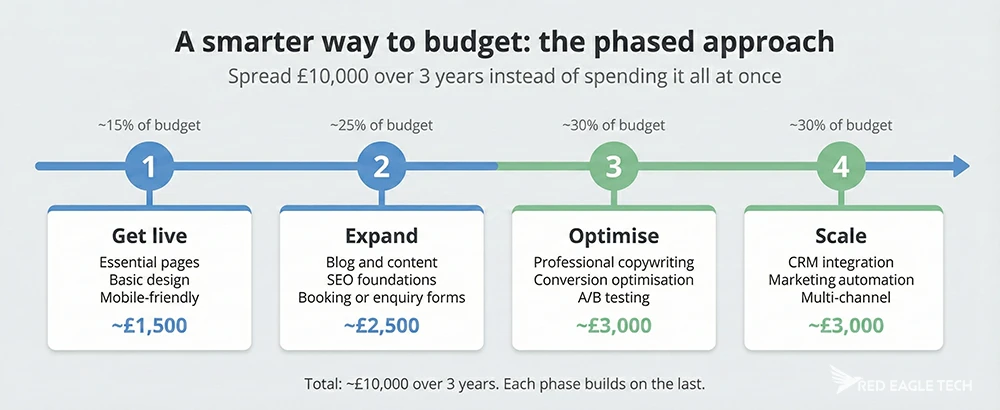 A smarter way to budget: the phased approach

Spread £10,000 over 3 years instead of spending it all at once

~15% of budget

1

Get live

Essential pages
Basic design
Mobile-friendly

~£1,500

~25% of budget

2

Expand

Blog and content
SEO foundations
Booking or enquiry forms

~£2,500

~30% of budget

3

Optimise

Professional copywriting
Conversion optimisation
A/B testing

~£3,000

~30% of budget

4

Scale

CRM integration
Marketing automation
Multi-channel

~£3,000

Total: ~£10,000 over 3 years. Each phase builds on the last.

RED EAGLE TECH